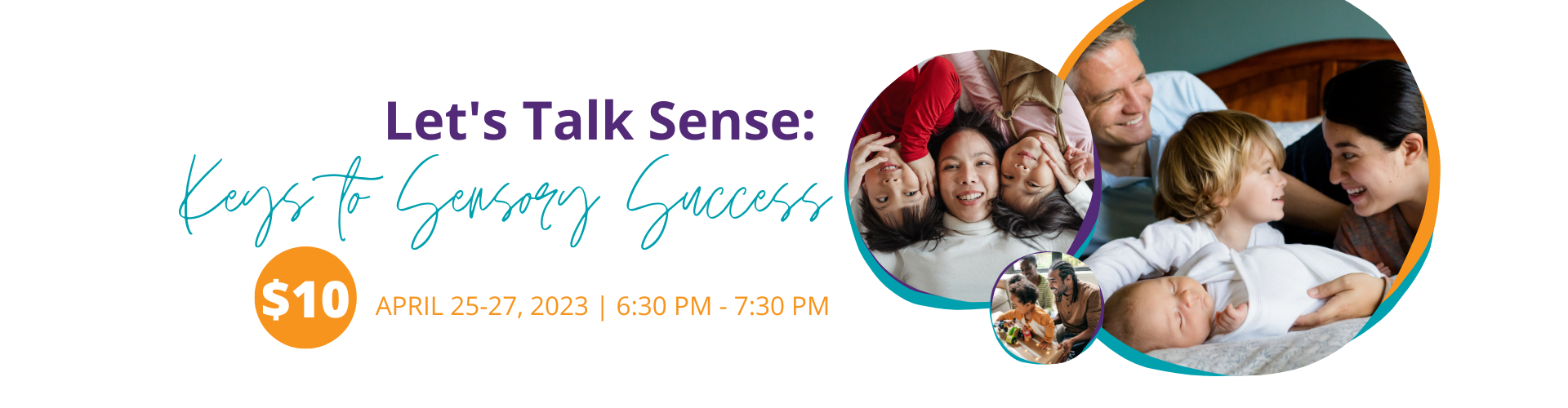 Let's Talk Sense:
Keys to Sensory Success

$10 APRIL 25-27, 2023 | 6:30 PM - 7:30 PM